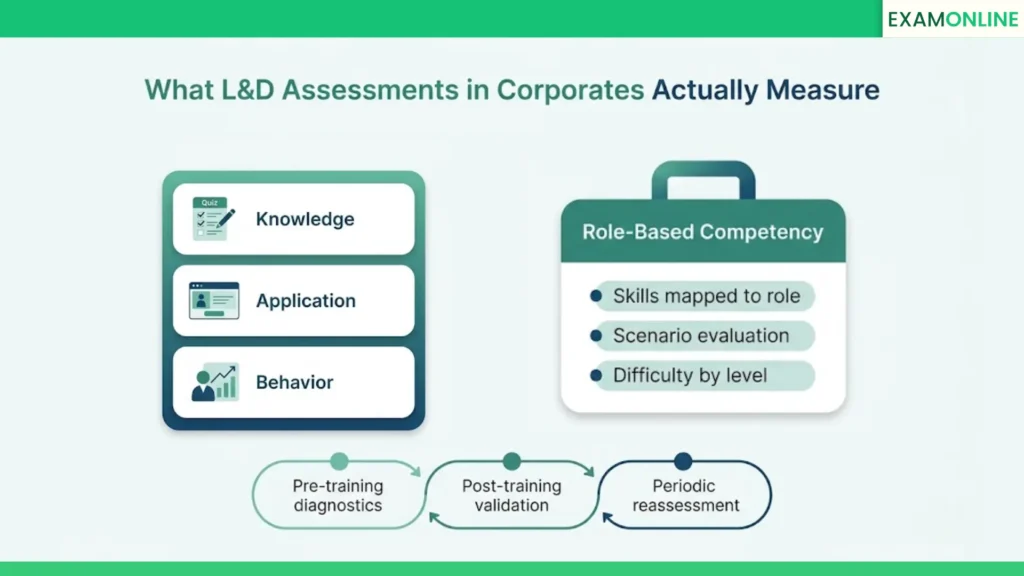 EXAMONLINE

What L&D Assessments in Corporates Actually Measure

Quiz

Knowledge

Application

Behavior

Role-Based Competency

Skills mapped to role

Scenario evaluation

Difficulty by level

Pre-training diagnostics

Post-training validation

Periodic reassessment